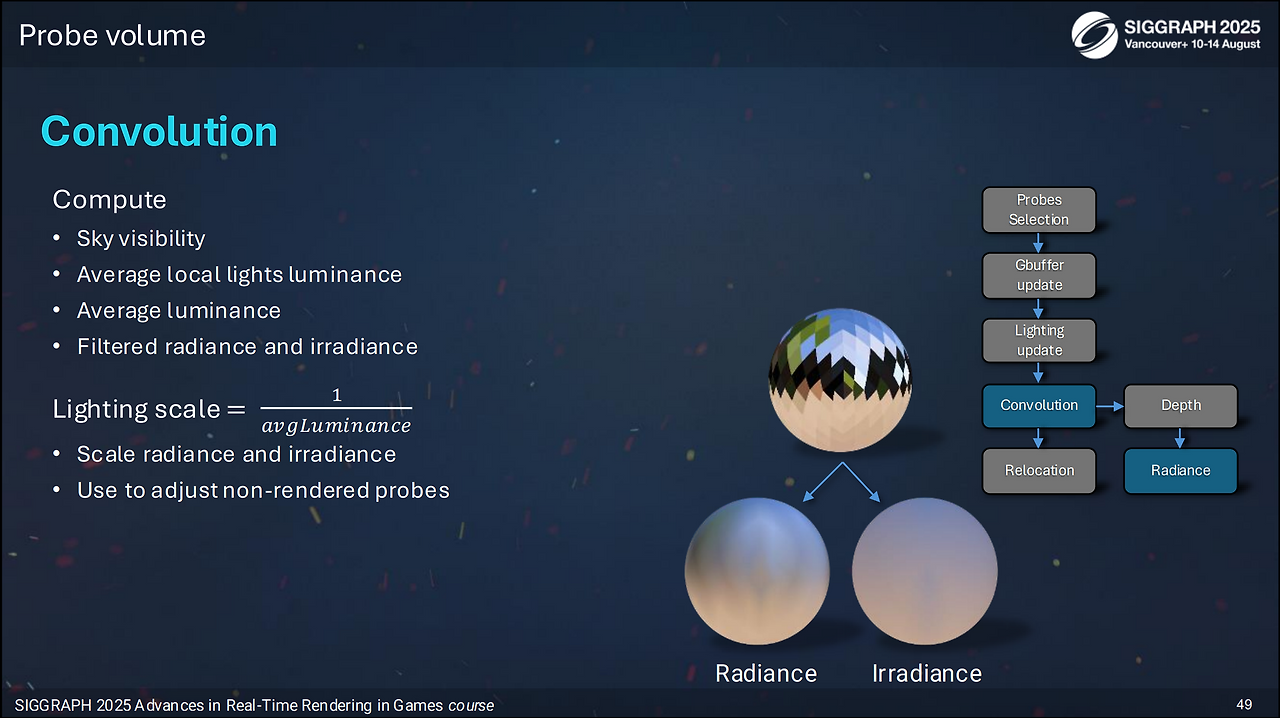 Probe volume

SIGGRAPH 2025
Vancouver+ 10-14 August

Convolution

Compute
• Sky visibility
• Average local lights luminance
• Average luminance
• Filtered radiance and irradiance

Lighting scale $= \frac{1}{avgLuminance}$
• Scale radiance and irradiance
• Use to adjust non-rendered probes

Probes Selection
Gbuffer update
Lighting update
Convolution
Depth
Relocation
Radiance

Radiance
Irradiance

SIGGRAPH 2025 Advances in Real-Time Rendering in Games course
49